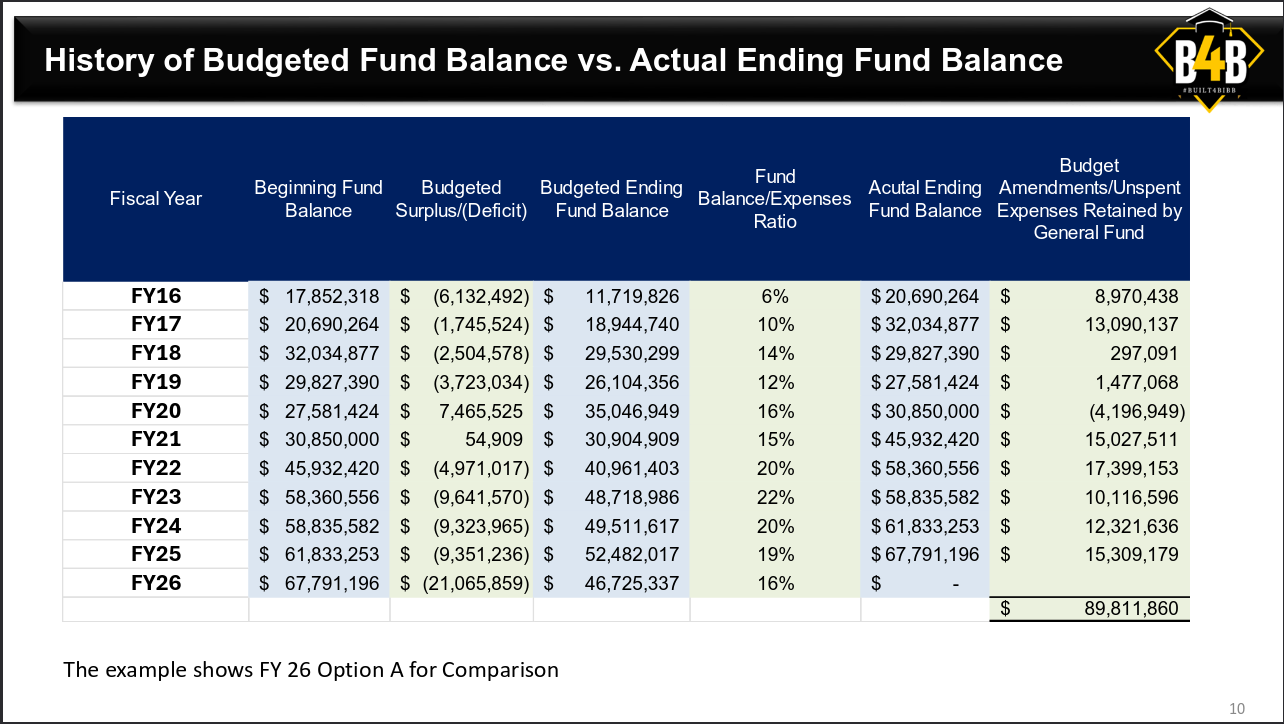 History of Budgeted Fund Balance vs. Actual Ending Fund Balance

B4B
#BUILT4BIBB

| Fiscal Year | Beginning Fund Balance | Budgeted Surplus/(Deficit) | Budgeted Ending Fund Balance | Fund Balance/Expenses Ratio | Acutal Ending Fund Balance | Budget Amendments/Unspent Expenses Retained by General Fund |
|---|---|---|---|---|---|---|
| FY16 | $ 17,852,318 | $ (6,132,492) | $ 11,719,826 | 6% | $ 20,690,264 | $ 8,970,438 |
| FY17 | $ 20,690,264 | $ (1,745,524) | $ 18,944,740 | 10% | $ 32,034,877 | $ 13,090,137 |
| FY18 | $ 32,034,877 | $ (2,504,578) | $ 29,530,299 | 14% | $ 29,827,390 | $ 297,091 |
| FY19 | $ 29,827,390 | $ (3,723,034) | $ 26,104,356 | 12% | $ 27,581,424 | $ 1,477,068 |
| FY20 | $ 27,581,424 | $ 7,465,525 | $ 35,046,949 | 16% | $ 30,850,000 | $ (4,196,949) |
| FY21 | $ 30,850,000 | $ 54,909 | $ 30,904,909 | 15% | $ 45,932,420 | $ 15,027,511 |
| FY22 | $ 45,932,420 | $ (4,971,017) | $ 40,961,403 | 20% | $ 58,360,556 | $ 17,399,153 |
| FY23 | $ 58,360,556 | $ (9,641,570) | $ 48,718,986 | 22% | $ 58,835,582 | $ 10,116,596 |
| FY24 | $ 58,835,582 | $ (9,323,965) | $ 49,511,617 | 20% | $ 61,833,253 | $ 12,321,636 |
| FY25 | $ 61,833,253 | $ (9,351,236) | $ 52,482,017 | 19% | $ 67,791,196 | $ 15,309,179 |
| FY26 | $ 67,791,196 | $ (21,065,859) | $ 46,725,337 | 16% | $ - | |
| | | | | | | $ 89,811,860 |

The example shows FY 26 Option A for Comparison

10